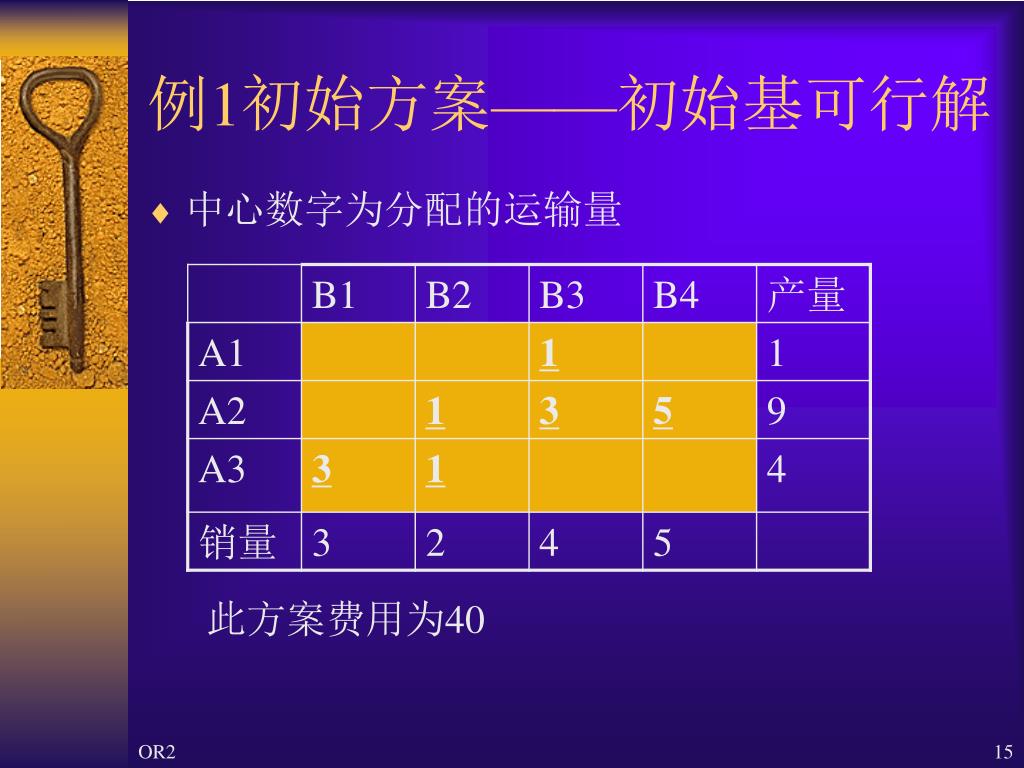 例1初始方案——初始基可行解

♦ 中心数字为分配的运输量

|  | B1 | B2 | B3 | B4 | 产量 |
|---|---|---|---|---|---|
| A1 |  |  | 1 |  | 1 |
| A2 |  | 1 | 3 | 5 | 9 |
| A3 | 3 | 1 |  |  | 4 |
| 销量 | 3 | 2 | 4 | 5 |  |

此方案费用为40

OR2

15